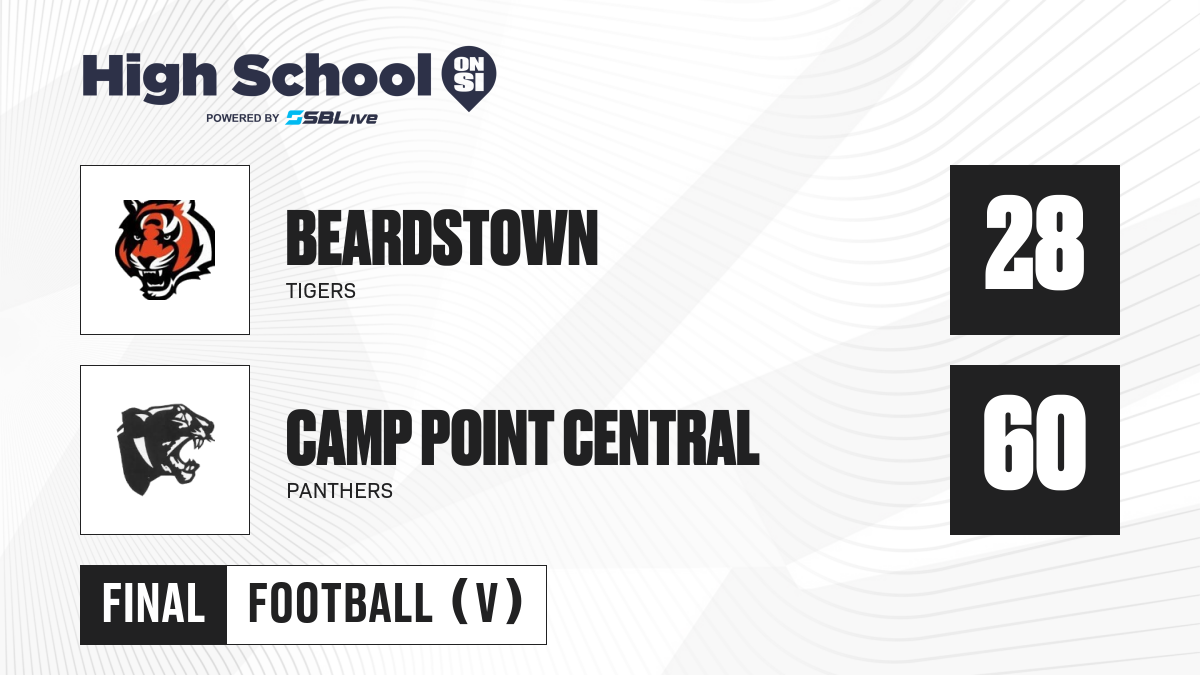 High School ON SI
POWERED BY SBLive

BEARDSTOWN
TIGERS

28

CAMP POINT CENTRAL
PANTHERS

60

FINAL FOOTBALL (V)